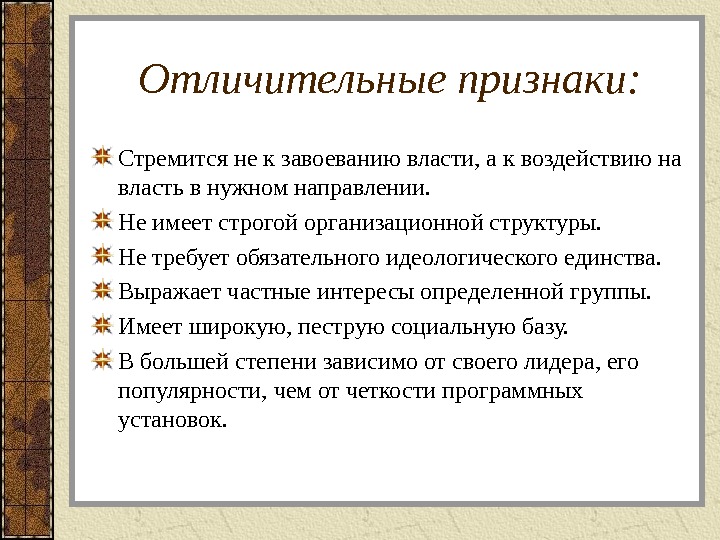 Отличительные признаки:

Стремится не к завоеванию власти, а к воздействию на власть в нужном направлении.

Не имеет строгой организационной структуры.

Не требует обязательного идеологического единства.

Выражает частные интересы определенной группы.

Имеет широкую, пеструю социальную базу.

В большей степени зависимо от своего лидера, его популярности, чем от четкости программных установок.